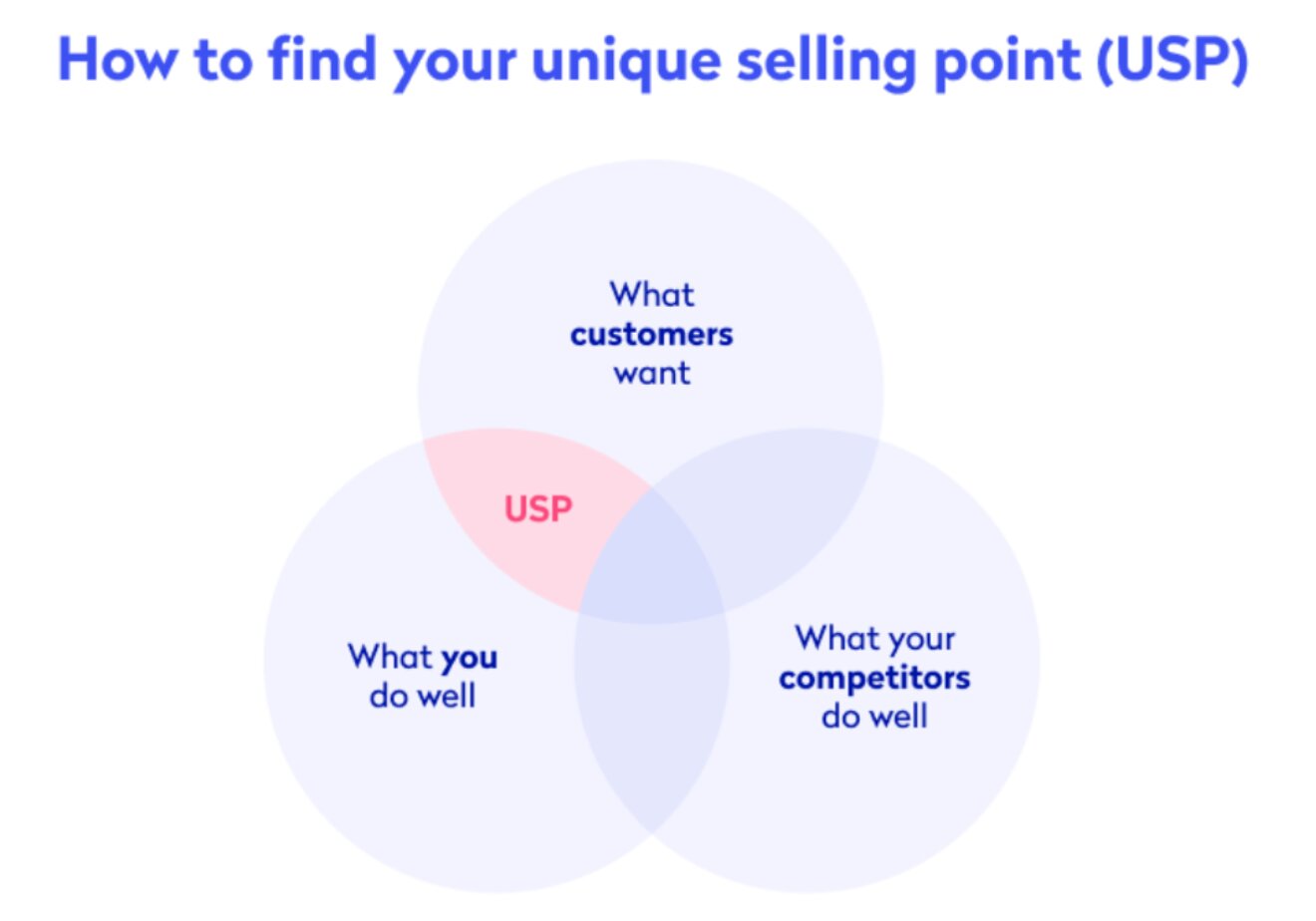 How to find your unique selling point (USP)

What customers want

USP

What you do well

What your competitors do well